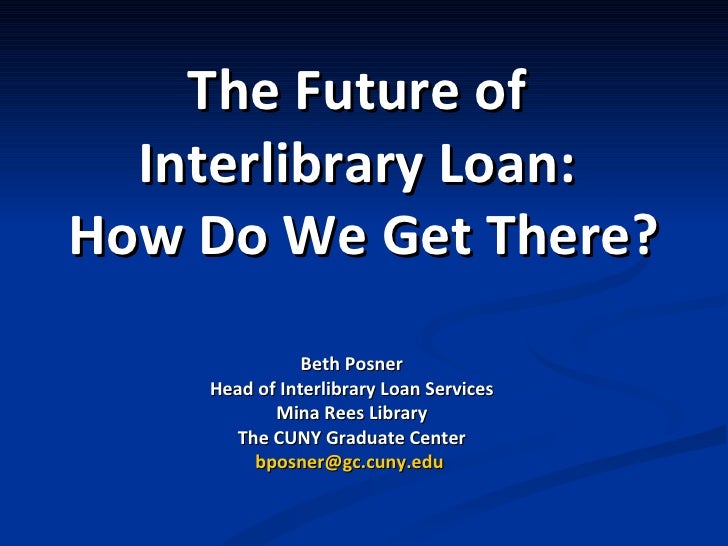 The Future of Interlibrary Loan: How Do We Get There?

Beth Posner
Head of Interlibrary Loan Services
Mina Rees Library
The CUNY Graduate Center
bposner@gc.cuny.edu